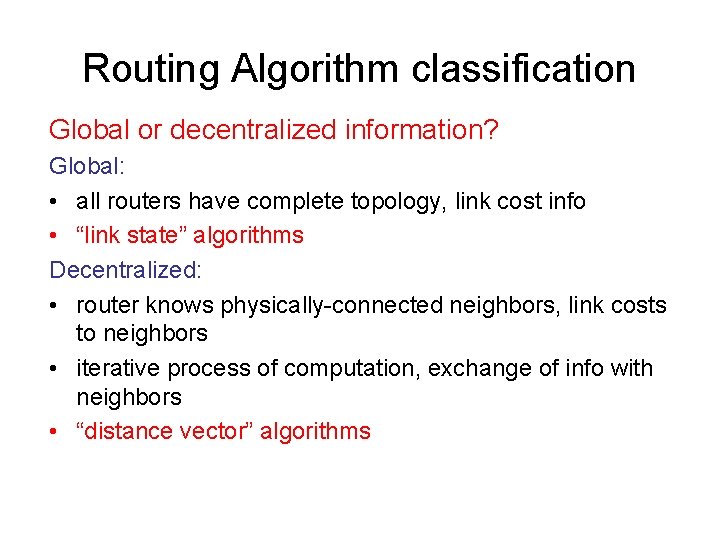 Routing Algorithm classification

Global or decentralized information?

Global:

• all routers have complete topology, link cost info
• “link state” algorithms

Decentralized:

• router knows physically-connected neighbors, link costs to neighbors
• iterative process of computation, exchange of info with neighbors
• “distance vector” algorithms